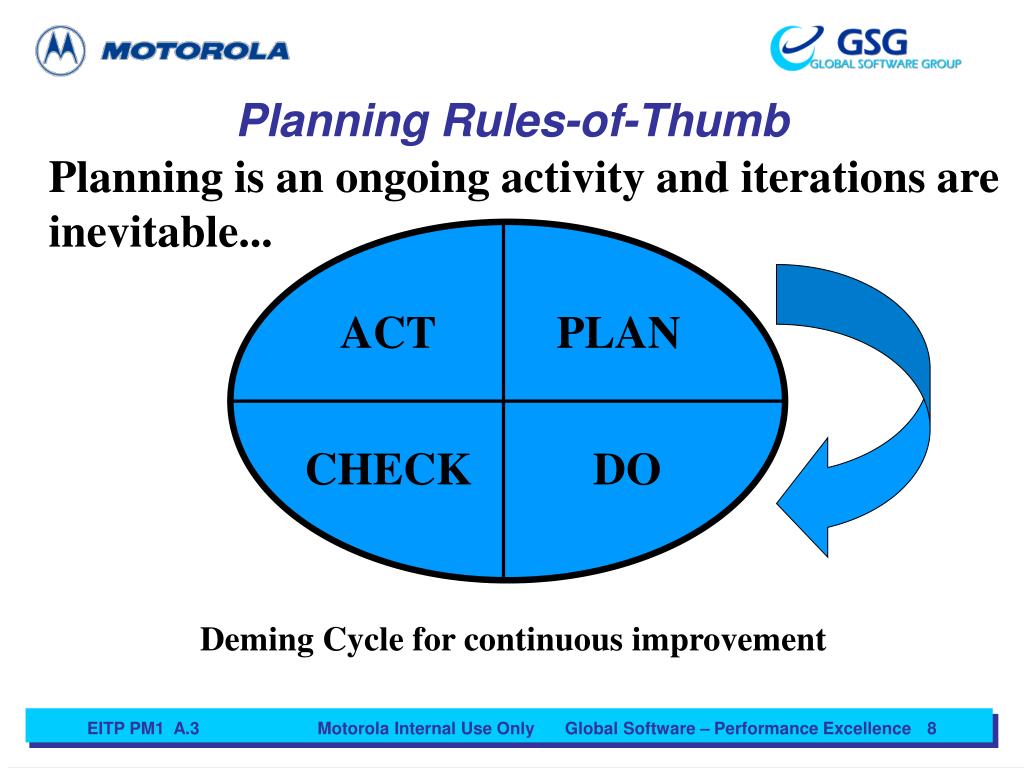 MOTOROLA

GSG GLOBAL SOFTWARE GROUP

Planning Rules-of-Thumb

Planning is an ongoing activity and iterations are inevitable...

ACT
PLAN
CHECK
DO

Deming Cycle for continuous improvement

EITP PM1 A.3 Motorola Internal Use Only Global Software – Performance Excellence 8